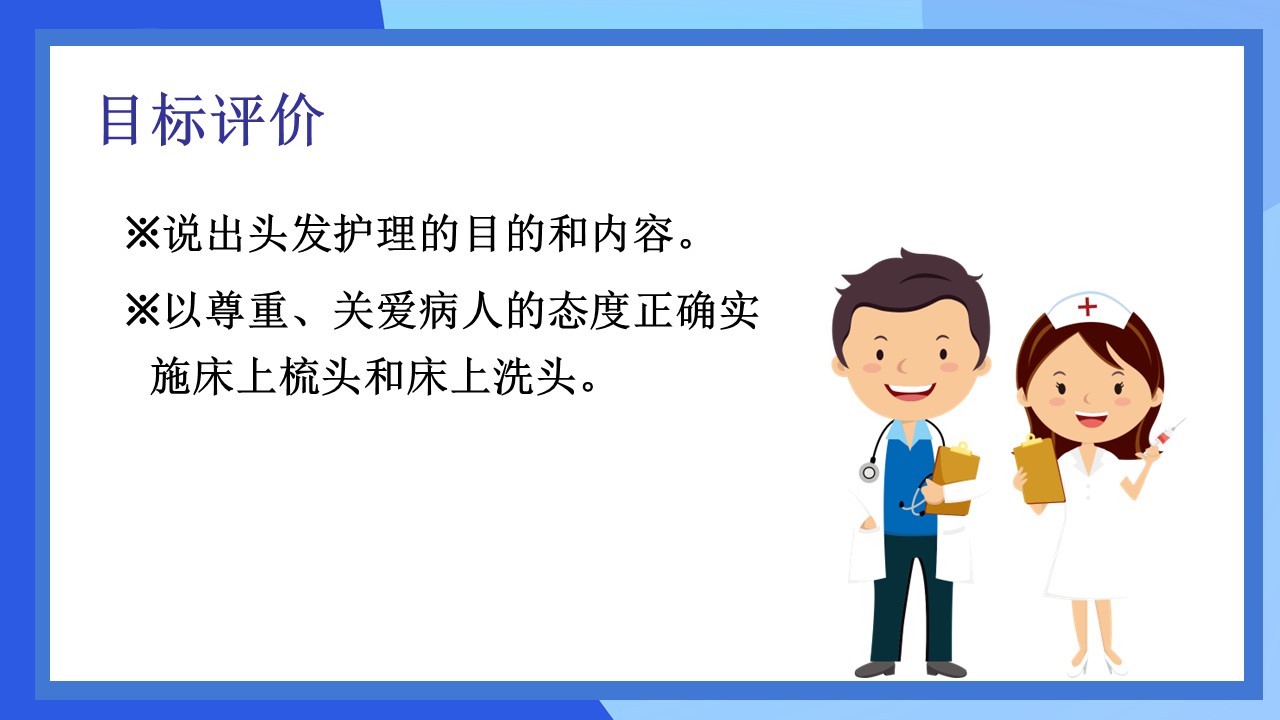 目标评价

※说出头发护理的目的和内容。

※以尊重、关爱病人的态度正确实施床上梳头和床上洗头。